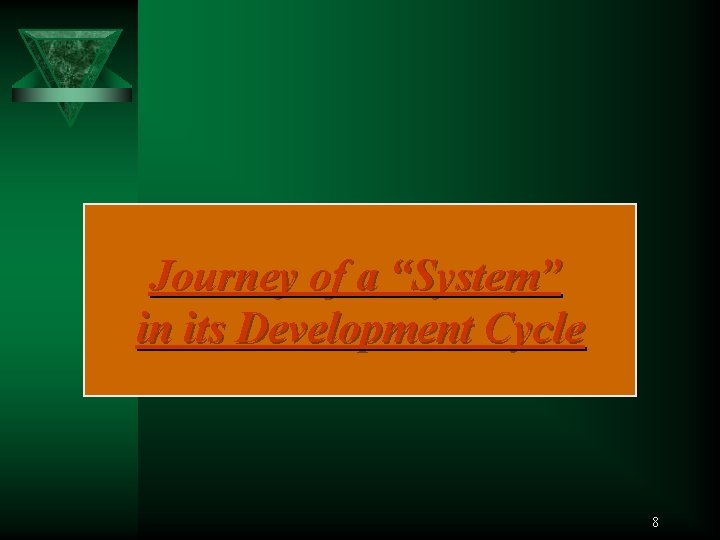 Journey of a “System” in its Development Cycle

8